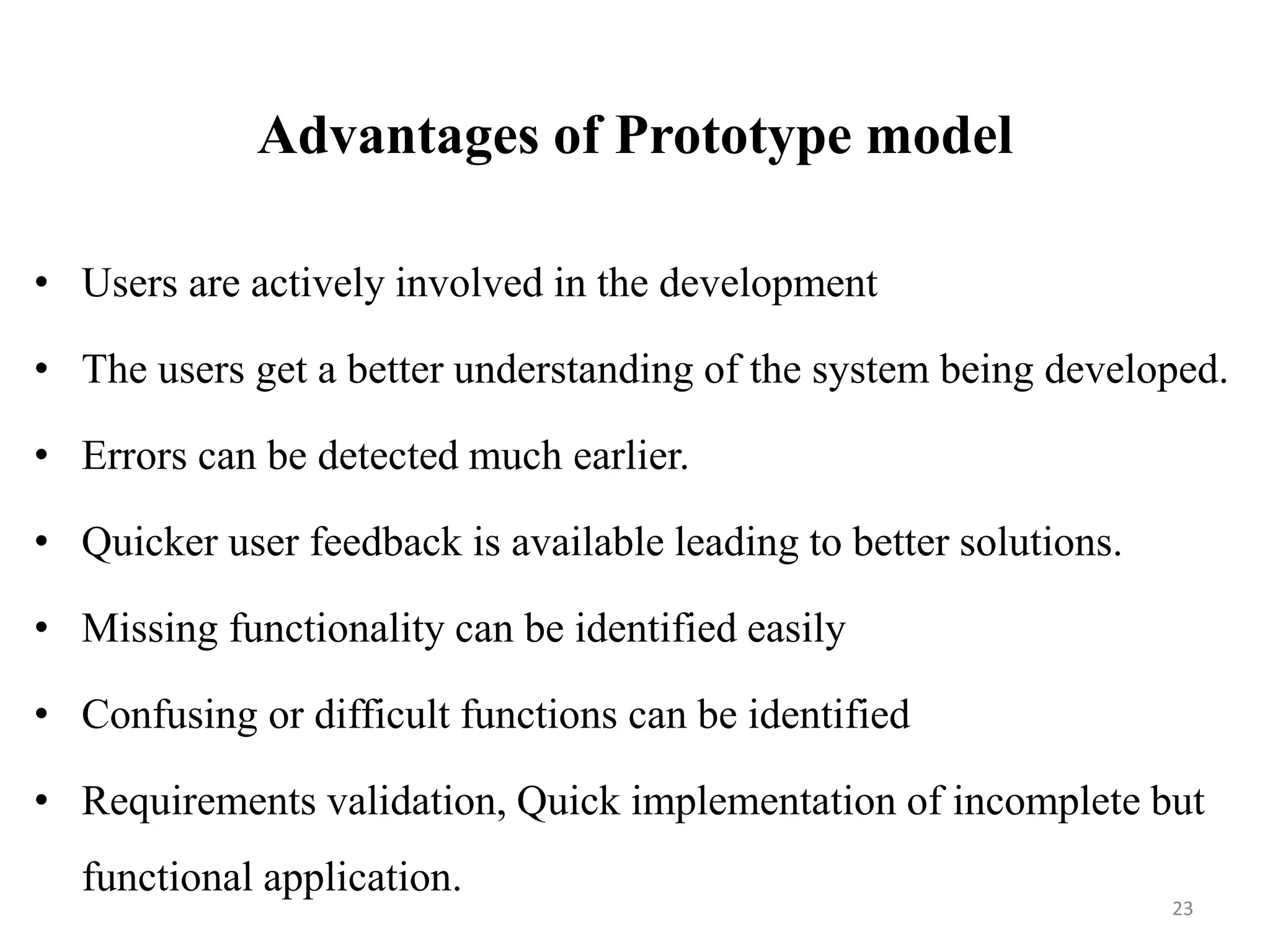 Advantages of Prototype model

• Users are actively involved in the development

• The users get a better understanding of the system being developed.

• Errors can be detected much earlier.

• Quicker user feedback is available leading to better solutions.

• Missing functionality can be identified easily

• Confusing or difficult functions can be identified

• Requirements validation, Quick implementation of incomplete but functional application.

23